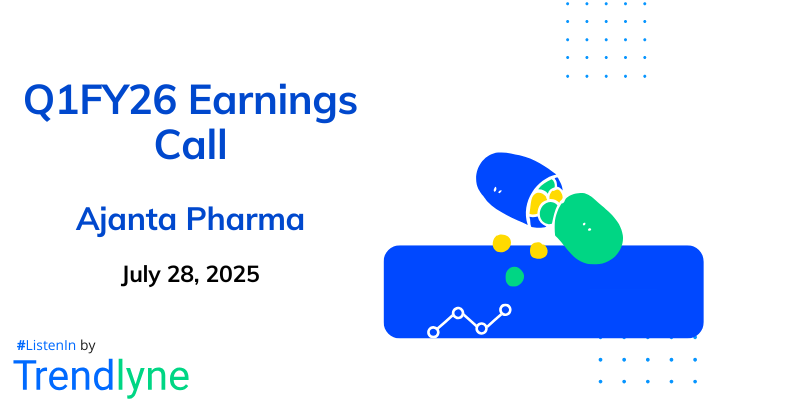 Q1FY26 Earnings Call

Ajanta Pharma

July 28, 2025

#ListenIn by

Trendlyne